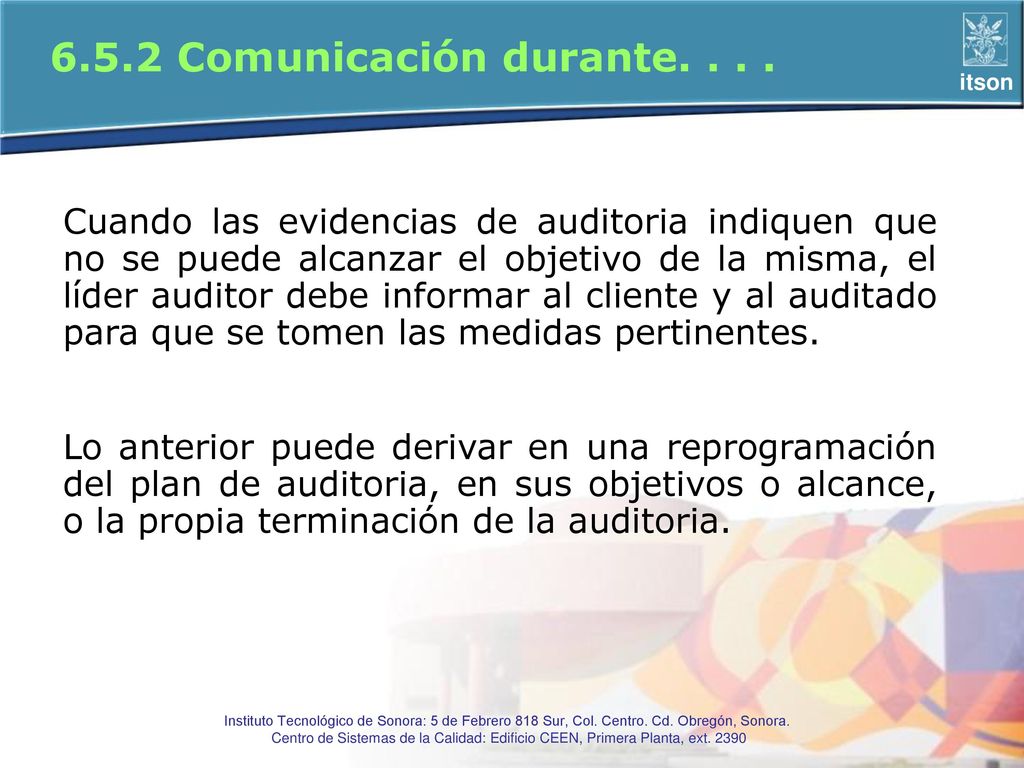 6.5.2 Comunicación durante. . . .

itson

Cuando las evidencias de auditoria indiquen que no se puede alcanzar el objetivo de la misma, el líder auditor debe informar al cliente y al auditado para que se tomen las medidas pertinentes.

Lo anterior puede derivar en una reprogramación del plan de auditoria, en sus objetivos o alcance, o la propia terminación de la auditoria.

Instituto Tecnológico de Sonora: 5 de Febrero 818 Sur, Col. Centro. Cd. Obregón, Sonora.
Centro de Sistemas de la Calidad: Edificio CEEN, Primera Planta, ext. 2390